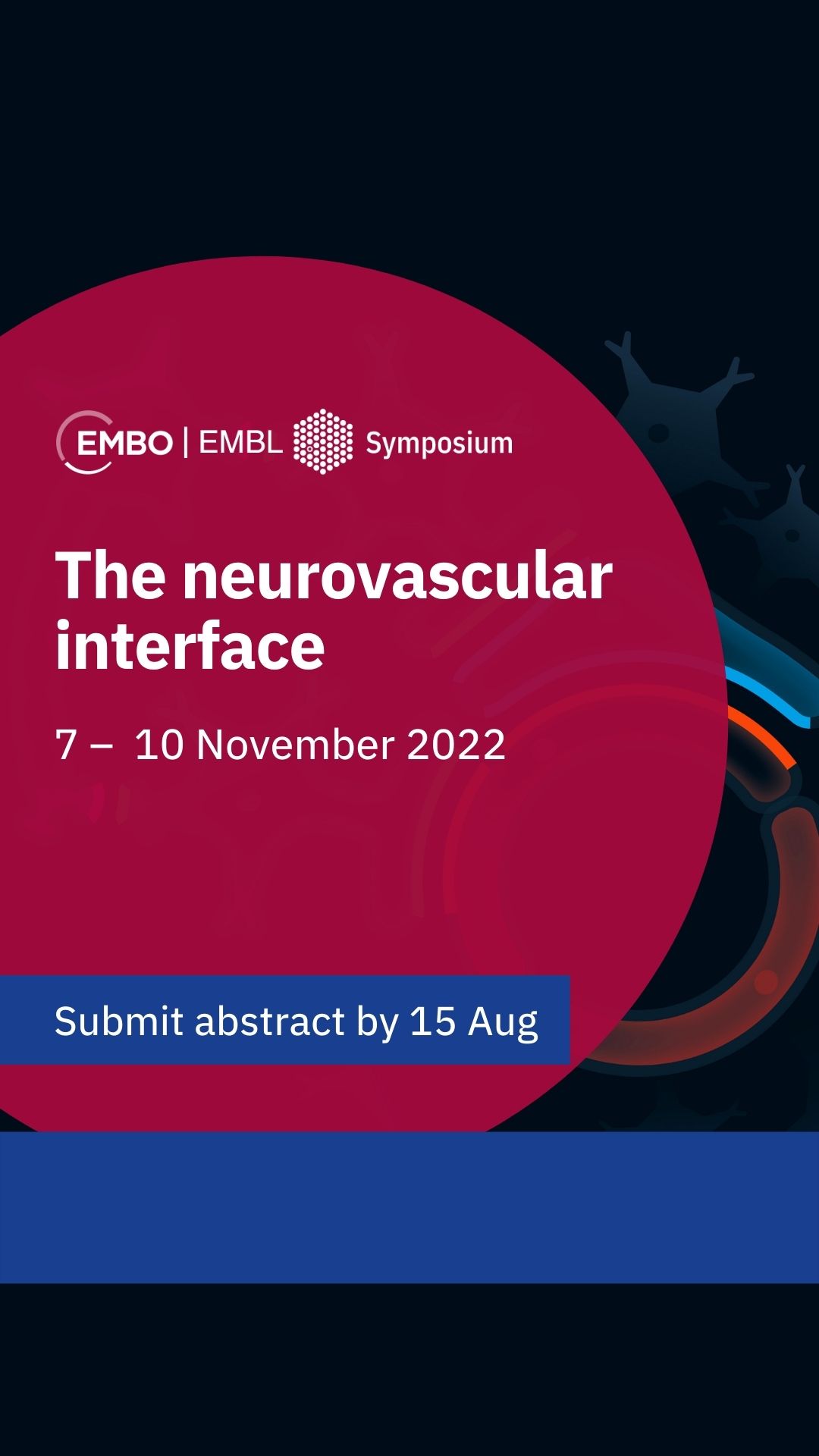 EMBO | EMBL Symposium

The neurovascular interface

7 – 10 November 2022

Submit abstract by 15 Aug